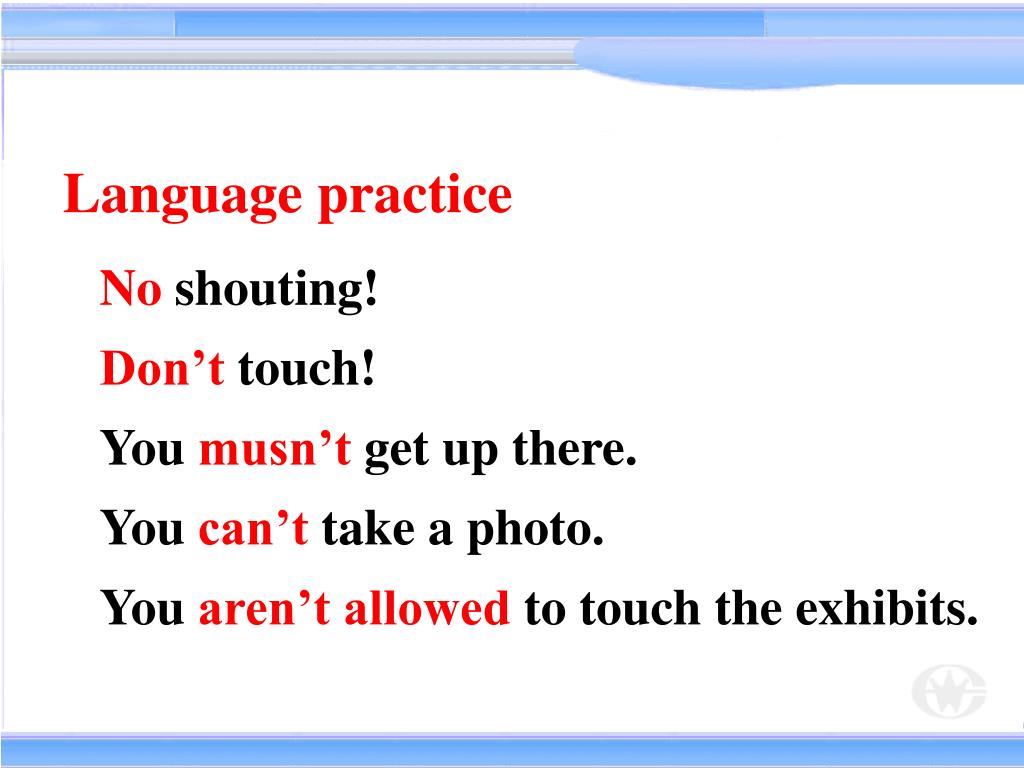 Language practice

No shouting!

Don’t touch!

You musn’t get up there.

You can’t take a photo.

You aren’t allowed to touch the exhibits.